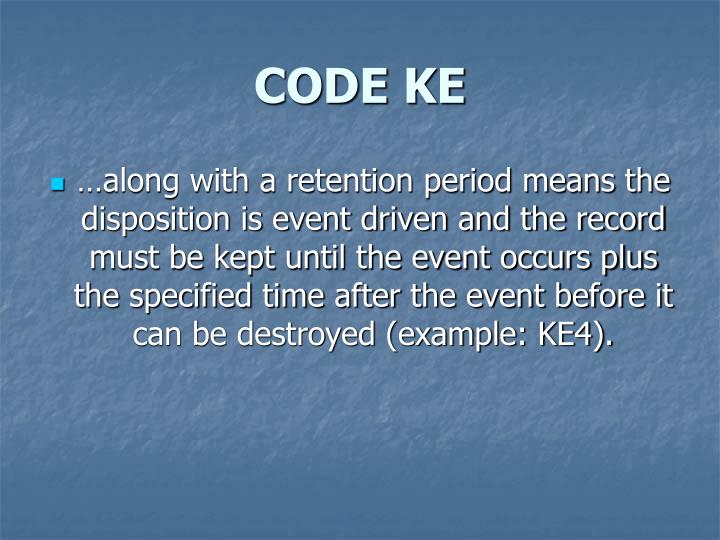 CODE KE

…along with a retention period means the disposition is event driven and the record must be kept until the event occurs plus the specified time after the event before it can be destroyed (example: KE4).